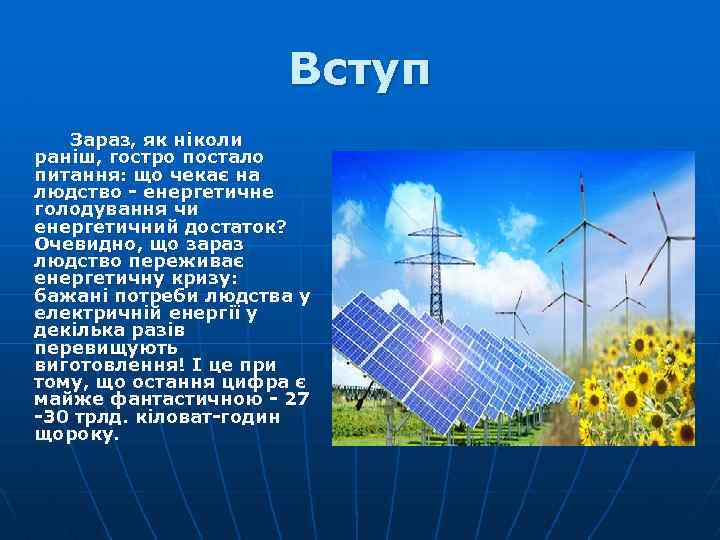 Вступ

Зараз, як ніколи раніш, гостро постало питання: що чекає на людство - енергетичне голодування чи енергетичний достаток? Очевидно, що зараз людство переживає енергетичну кризу: бажані потреби людства у електричній енергії у декілька разів перевищують виготовлення! І це при тому, що остання цифра є майже фантастичною - 27 -30 трлд. кіловат-годин щороку.